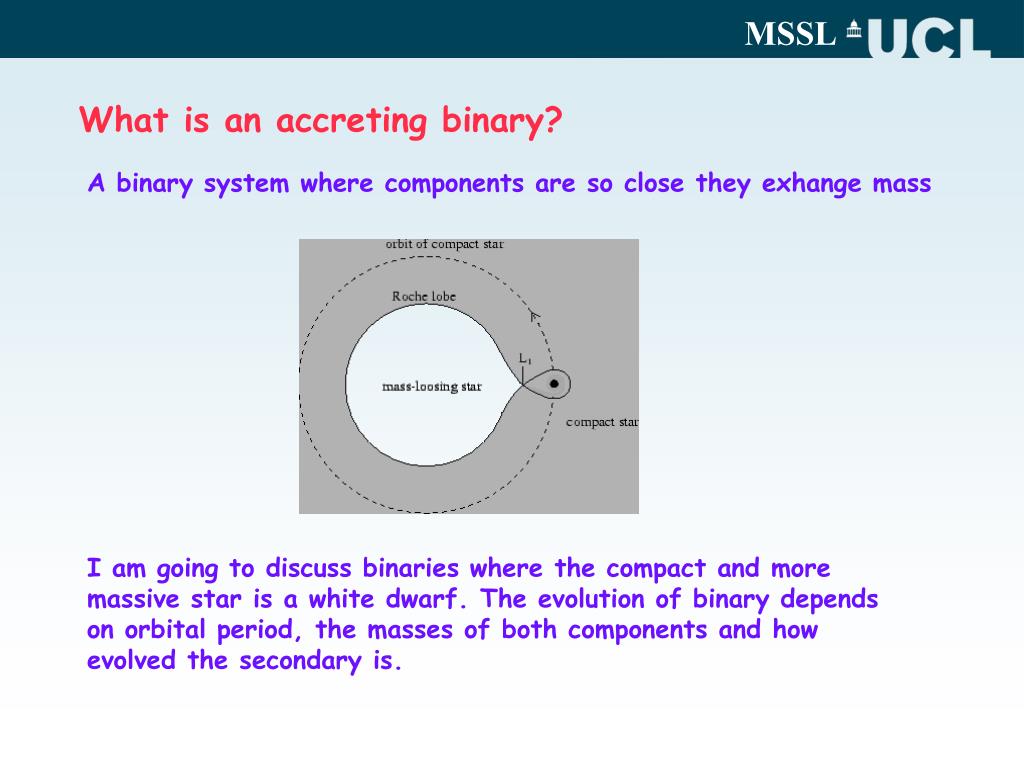 MSSL UCL

What is an accreting binary?

A binary system where components are so close they exhange mass

orbit of compact star

Roche lobe

$L_1$

mass-loosing star

compact star

I am going to discuss binaries where the compact and more massive star is a white dwarf. The evolution of binary depends on orbital period, the masses of both components and how evolved the secondary is.